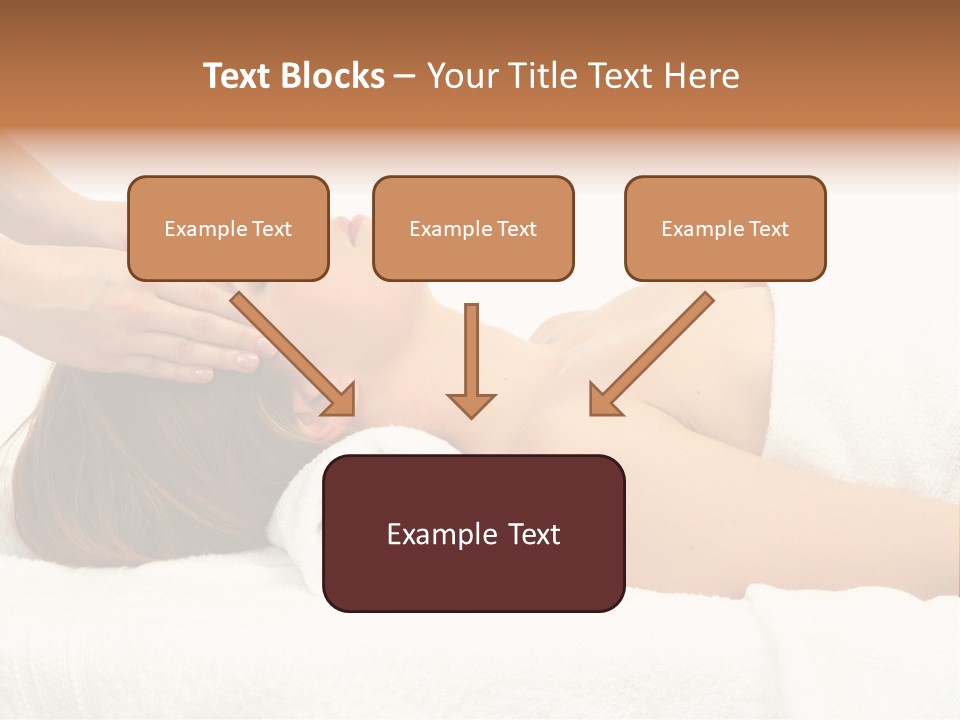 Text Blocks – Your Title Text Here

Example Text

Example Text

Example Text

Example Text